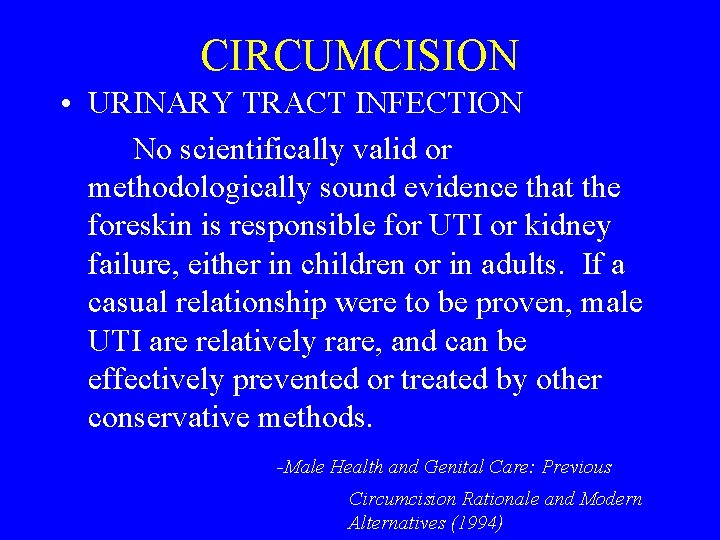 CIRCUMCISION

• URINARY TRACT INFECTION

No scientifically valid or methodologically sound evidence that the foreskin is responsible for UTI or kidney failure, either in children or in adults. If a casual relationship were to be proven, male UTI are relatively rare, and can be effectively prevented or treated by other conservative methods.

-Male Health and Genital Care: Previous Circumcision Rationale and Modern Alternatives (1994)